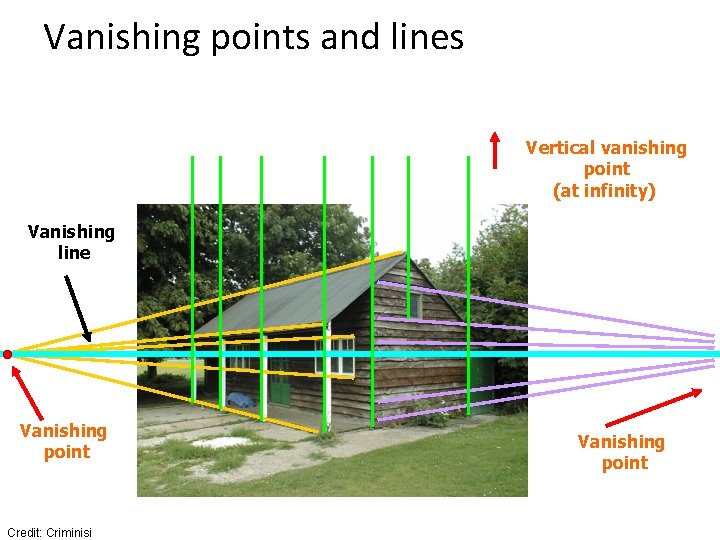 Vanishing points and lines

Vertical vanishing point (at infinity)

Vanishing line

Vanishing point

Vanishing point

Credit: Criminisi